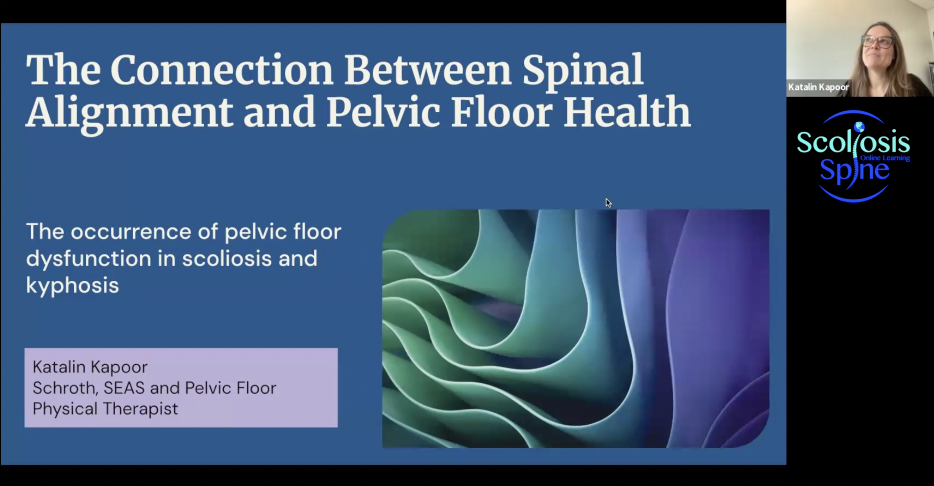 The Connection Between Spinal Alignment and Pelvic Floor Health

The occurrence of pelvic floor dysfunction in scoliosis and kyphosis

Katalin Kapoor
Schroth, SEAS and Pelvic Floor Physical Therapist

Katalin Kapoor

Scoliosis
Online Learning
Spine